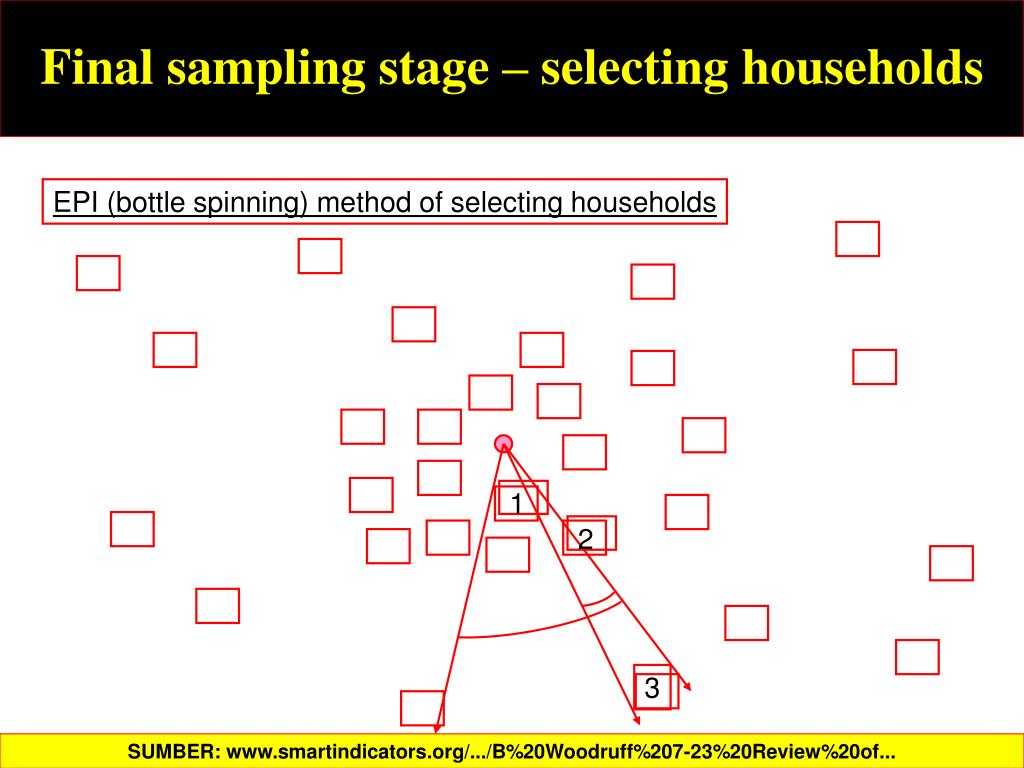 Final sampling stage – selecting households

EPI (bottle spinning) method of selecting households

1

2

3

SUMBER: www.smartindicators.org/.../B%20Woodruff%207-23%20Review%20of...